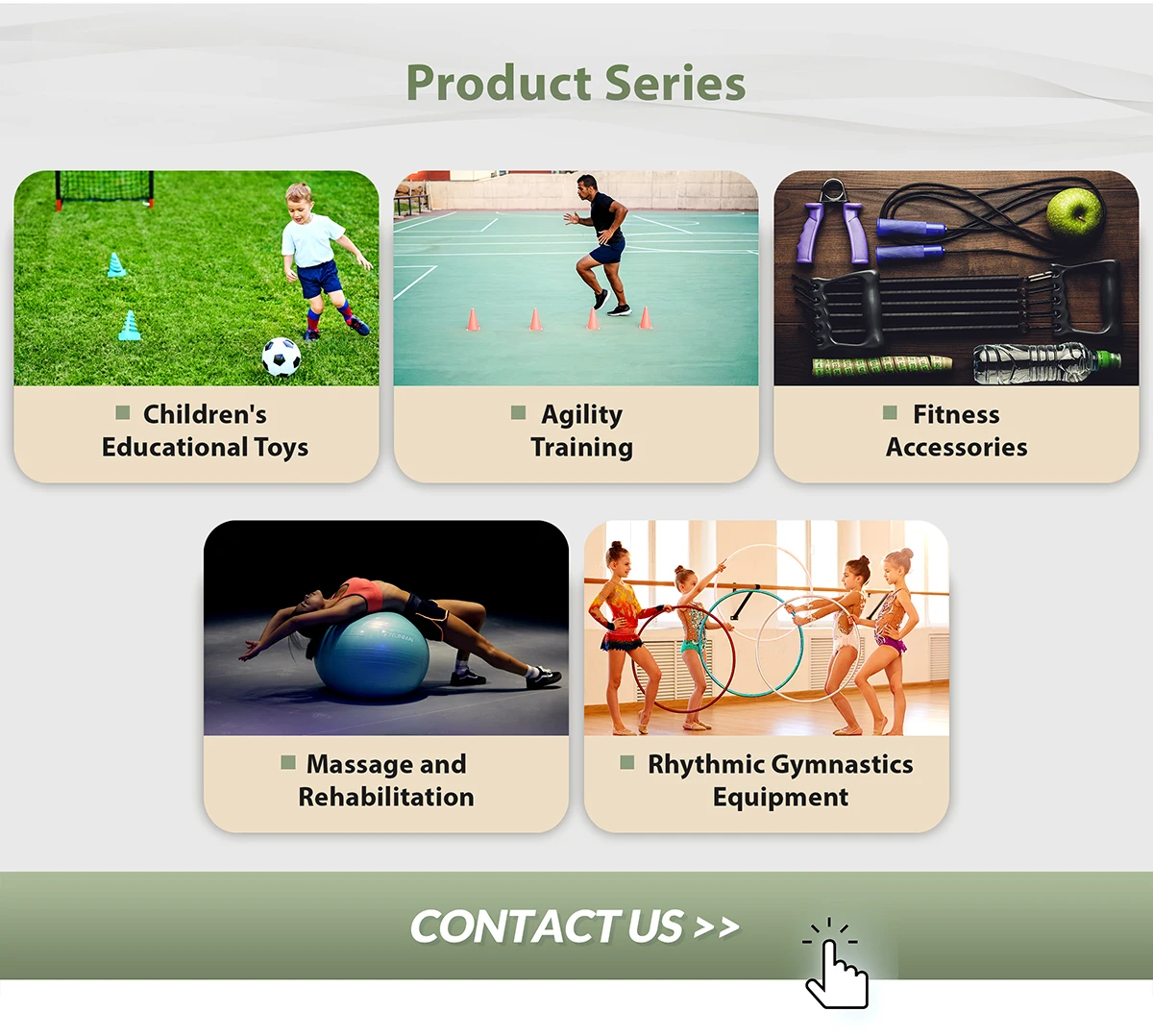 Product Series

Children's Educational Toys

Agility Training

Fitness Accessories

Massage and Rehabilitation

Rhythmic Gymnastics Equipment

CONTACT US >>